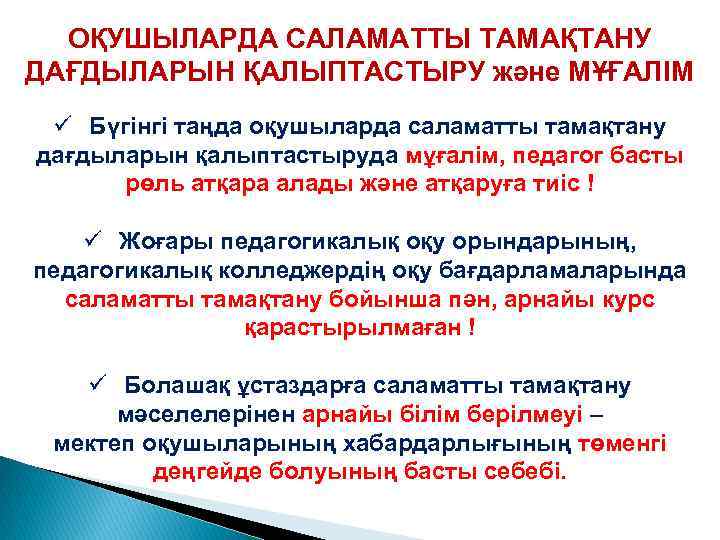 ОҚУШЫЛАРДА САЛАМАТТЫ ТАМАҚТАНУ ДАҒДЫЛАРЫН ҚАЛЫПТАСТЫРУ және МҰҒАЛІМ

✓ Бүгінгі таңда оқушыларда саламатты тамақтану дағдыларын қалыптастыруда мұғалім, педагог басты рөль атқара алады және атқаруға тиіс !

✓ Жоғары педагогикалық оқу орындарының, педагогикалық колледжердің оқу бағдарламаларында саламатты тамақтану бойынша пән, арнайы курс қарастырылмаған !

✓ Болашақ ұстаздарға саламатты тамақтану мәселелерінен арнайы білім берілмеуі – мектеп оқушыларының хабардарлығының төменгі деңгейде болуының басты себебі.